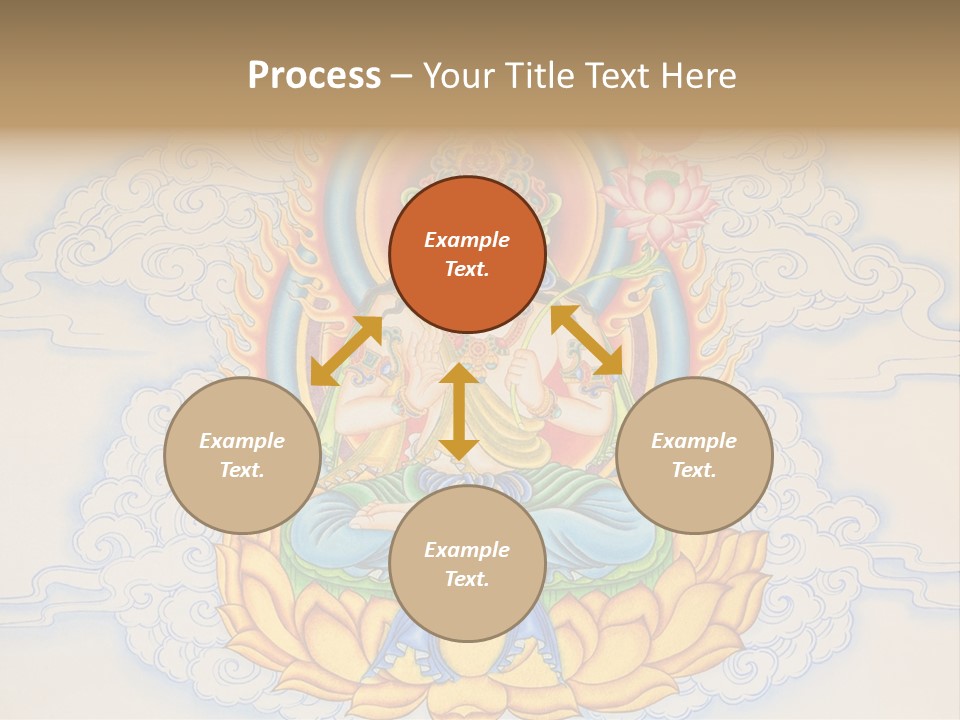 Process – Your Title Text Here

Example Text.

Example Text.

Example Text.

Example Text.